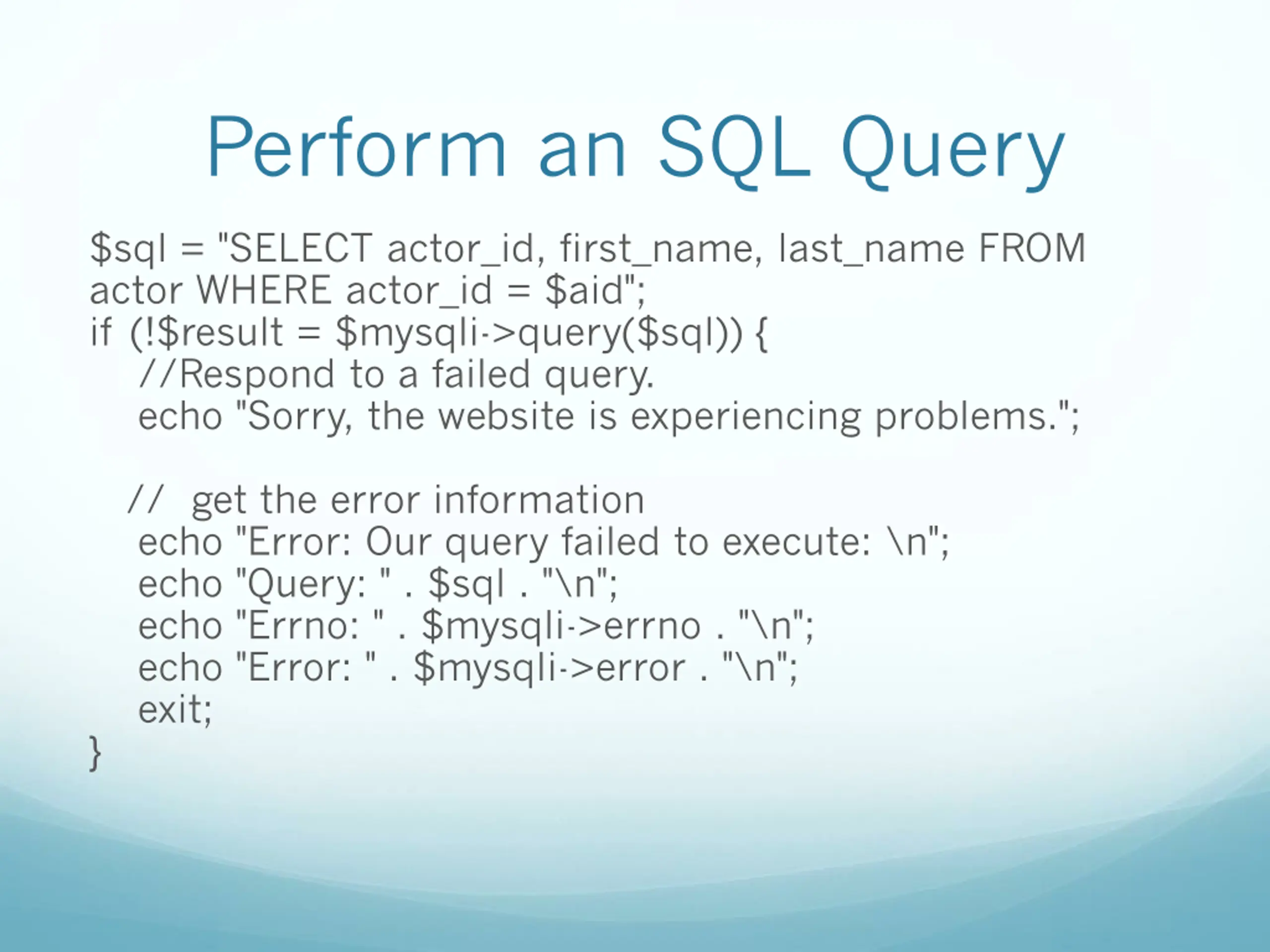 Perform an SQL Query

$sql = "SELECT actor_id, first_name, last_name FROM actor WHERE actor_id = $aid";
if (!$result = $mysqli->query($sql)) {
//Respond to a failed query.
echo "Sorry, the website is experiencing problems.";

// get the error information
echo "Error: Our query failed to execute: \n";
echo "Query: " . $sql . "\n";
echo "Errno: " . $mysqli->errno . "\n";
echo "Error: " . $mysqli->error . "\n";
exit;
}